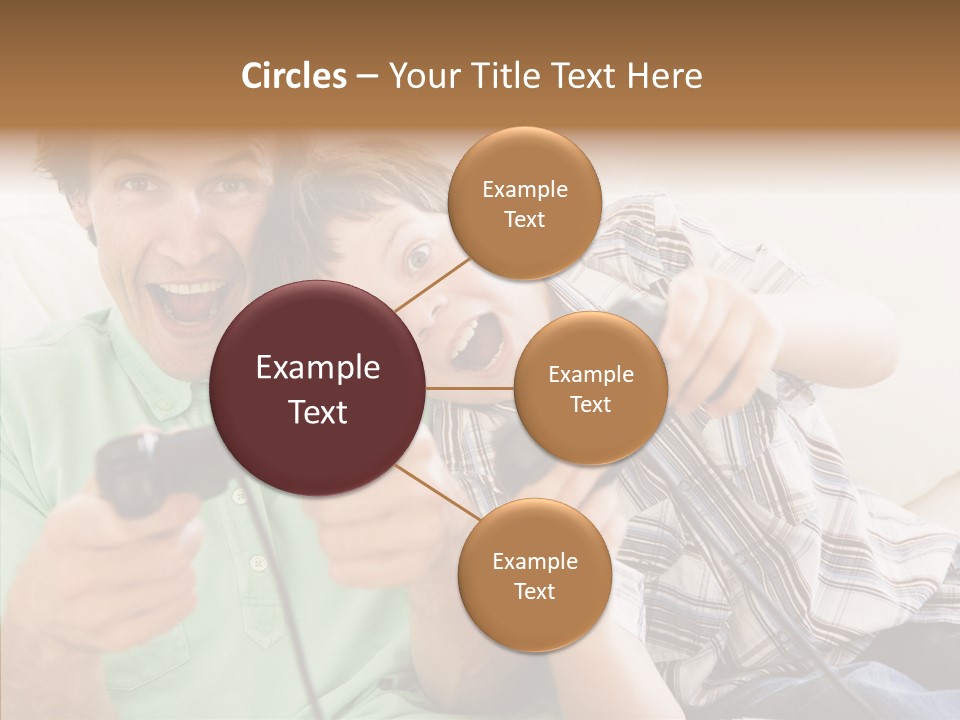 Circles – Your Title Text Here

Example Text

Example Text

Example Text

Example Text